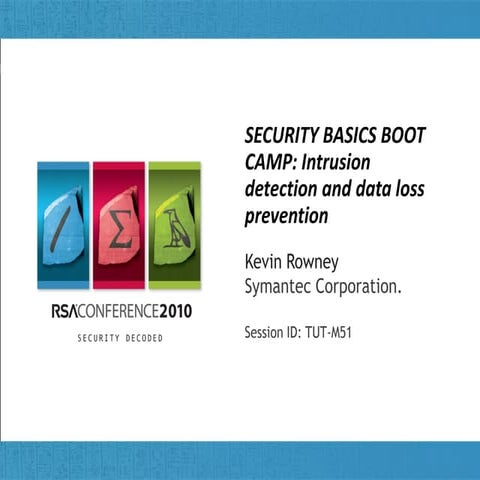 RSACONFERENCE2010
SECURITY DECODED

SECURITY BASICS BOOT CAMP: Intrusion detection and data loss prevention

Kevin Rowney
Symantec Corporation.

Session ID: TUT-M51